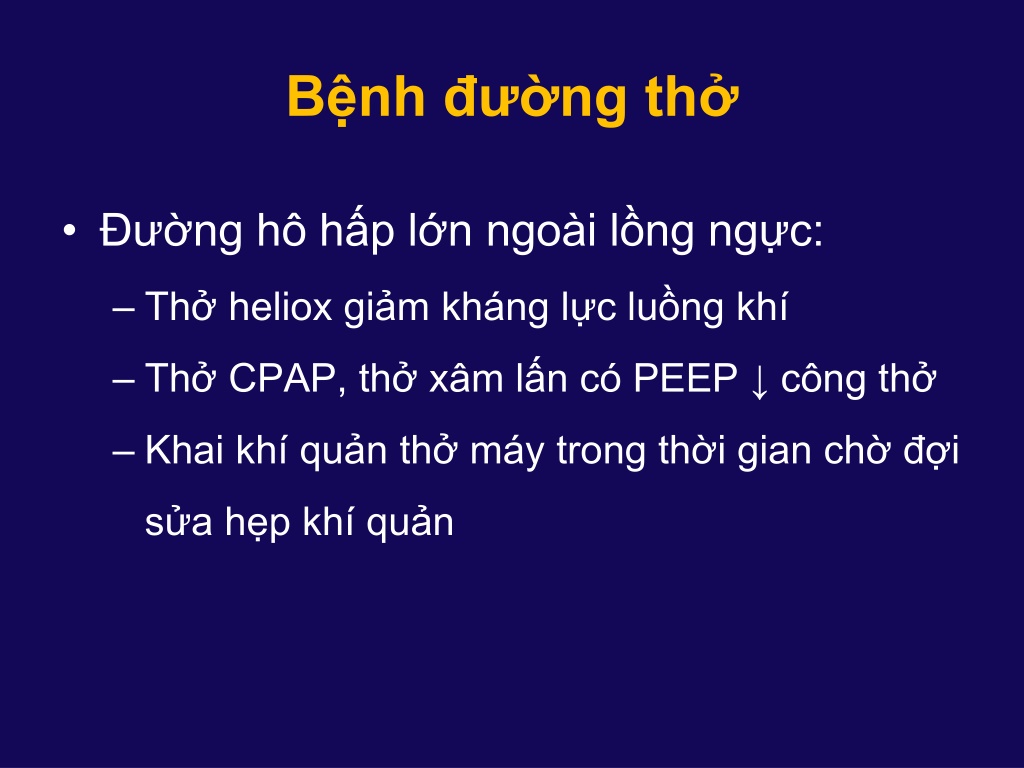 Bệnh đường thở

• Đường hô hấp lớn ngoài lồng ngực:
– Thở heliox giảm kháng lực luồng khí
– Thở CPAP, thở xâm lấn có PEEP ↓ công thở
– Khai khí quản thở máy trong thời gian chờ đợi sửa hẹp khí quản